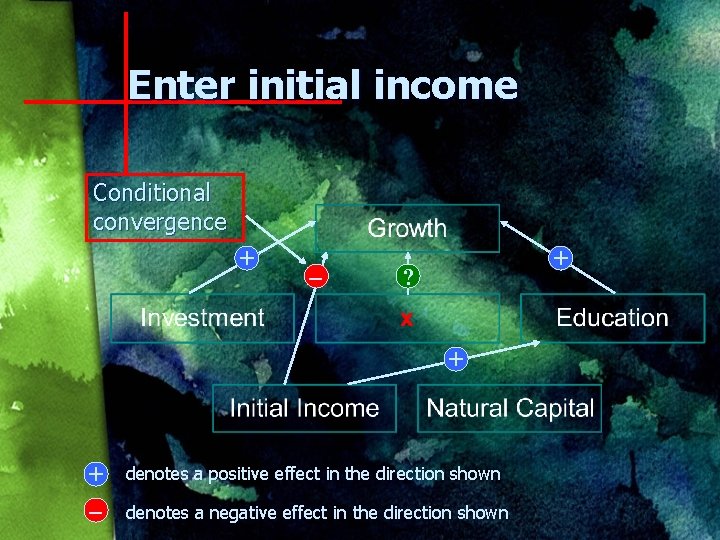 Enter initial income

Conditional convergence

Growth

+

−

?

+

Investment

x

Education

+

Initial Income

Natural Capital

+ denotes a positive effect in the direction shown

− denotes a negative effect in the direction shown